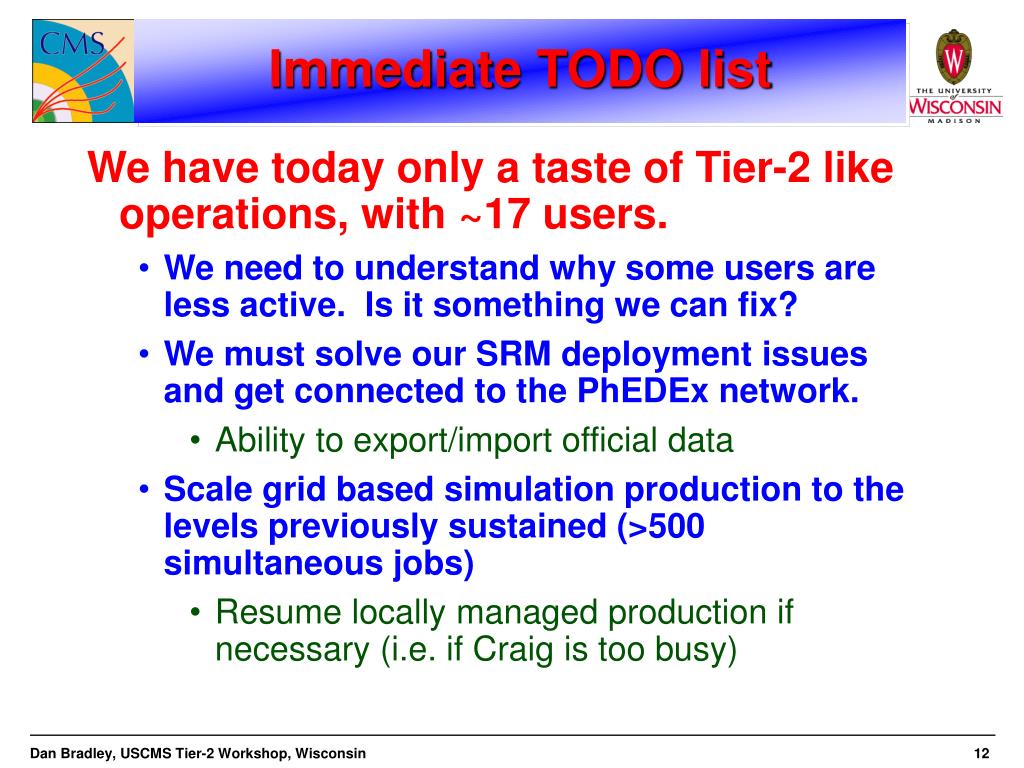 CMS

Immediate TODO list

THE UNIVERSITY of WISCONSIN MADISON

We have today only a taste of Tier-2 like operations, with ~17 users.

• We need to understand why some users are less active. Is it something we can fix?
• We must solve our SRM deployment issues and get connected to the PhEDEx network.
  • Ability to export/import official data
• Scale grid based simulation production to the levels previously sustained (>500 simultaneous jobs)
  • Resume locally managed production if necessary (i.e. if Craig is too busy)

Dan Bradley, USCMS Tier-2 Workshop, Wisconsin

12